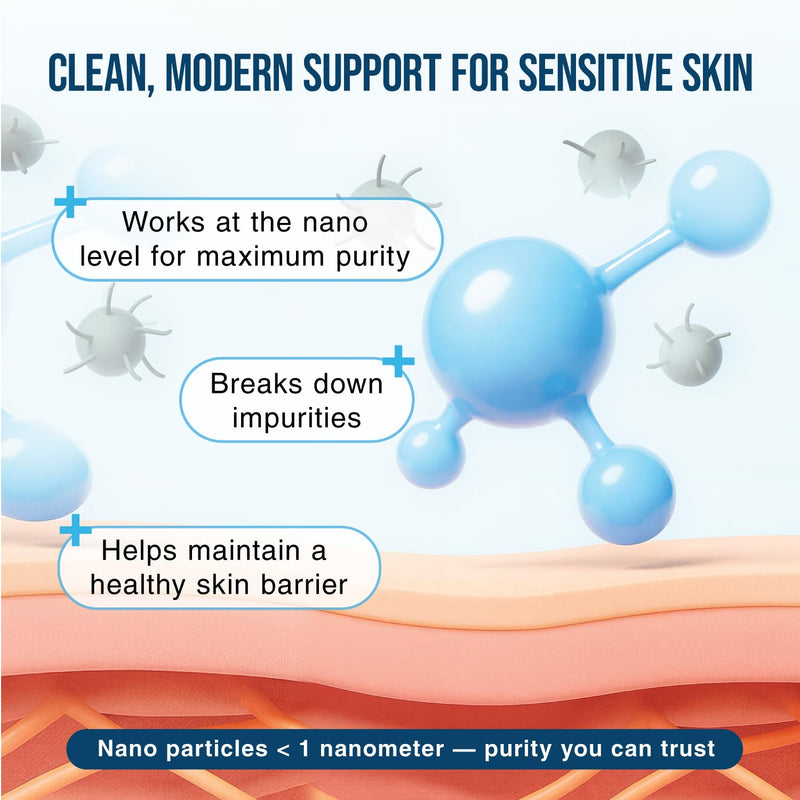 CLEAN, MODERN SUPPORT FOR SENSITIVE SKIN

Works at the nano level for maximum purity

Breaks down impurities

Helps maintain a healthy skin barrier

Nano particles < 1 nanometer — purity you can trust